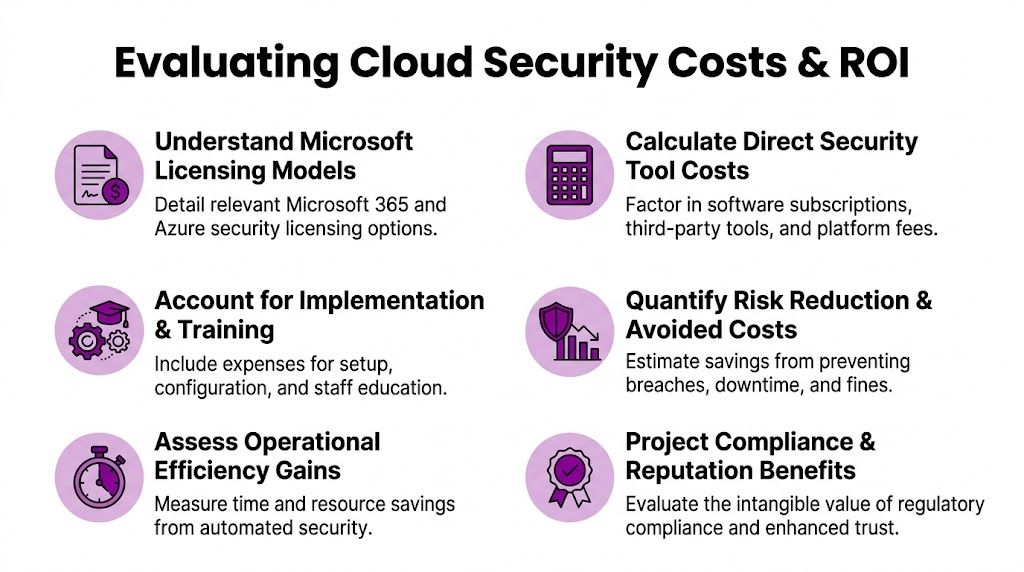 Evaluating Cloud Security Costs & ROI

Understand Microsoft Licensing Models
Detail relevant Microsoft 365 and Azure security licensing options.

Account for Implementation & Training
Include expenses for setup, configuration, and staff education.

Assess Operational Efficiency Gains
Measure time and resource savings from automated security.

Calculate Direct Security Tool Costs
Factor in software subscriptions, third-party tools, and platform fees.

Quantify Risk Reduction & Avoided Costs
Estimate savings from preventing breaches, downtime, and fines.

Project Compliance & Reputation Benefits
Evaluate the intangible value of regulatory compliance and enhanced trust.